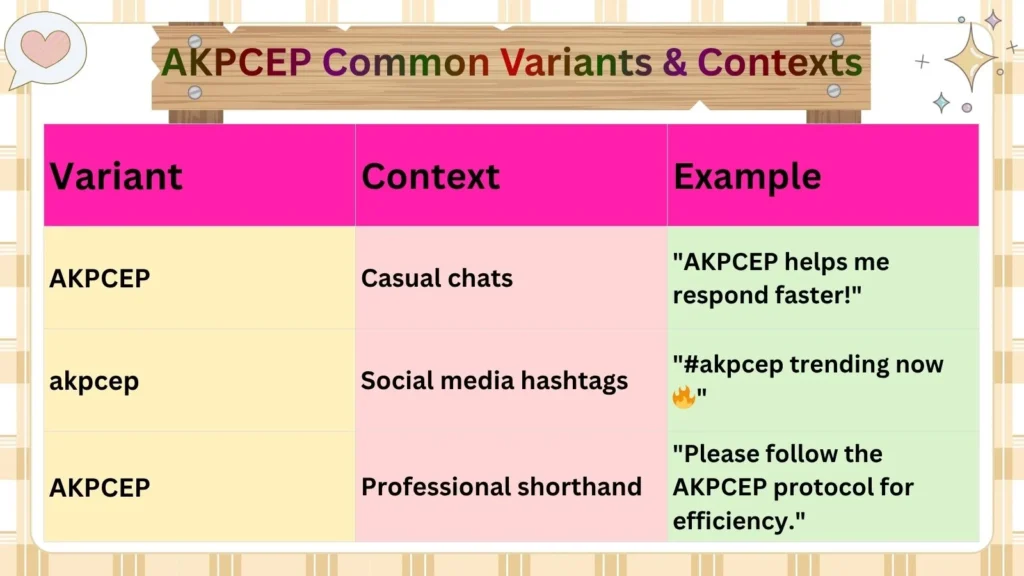 AKPCEP Common Variants & Contexts

| Variant | Context | Example |
|---|---|---|
| AKPCEP | Casual chats | "AKPCEP helps me respond faster!" |
| akpcep | Social media hashtags | "#akpcep trending now 🔥" |
| AKPCEP | Professional shorthand | "Please follow the AKPCEP protocol for efficiency." |